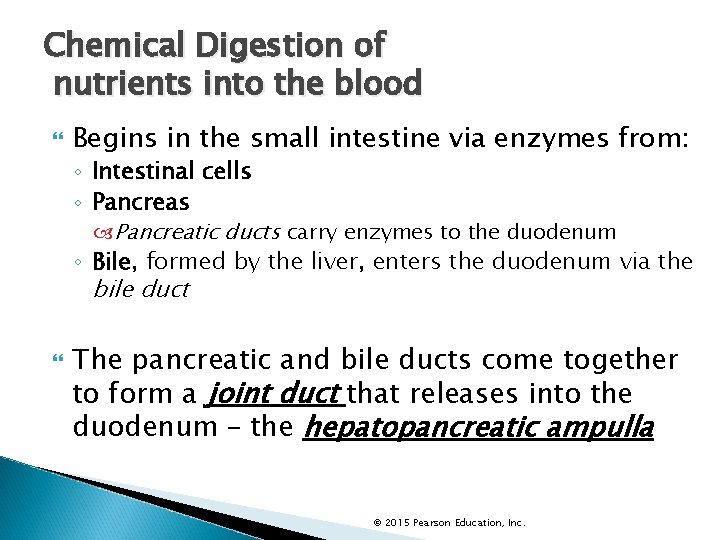 Chemical Digestion of nutrients into the blood

Begins in the small intestine via enzymes from:
◦ Intestinal cells
◦ Pancreas
Pancreatic ducts carry enzymes to the duodenum
◦ Bile, formed by the liver, enters the duodenum via the bile duct

The pancreatic and bile ducts come together to form a joint duct that releases into the duodenum – the hepatopancreatic ampulla

© 2015 Pearson Education, Inc.